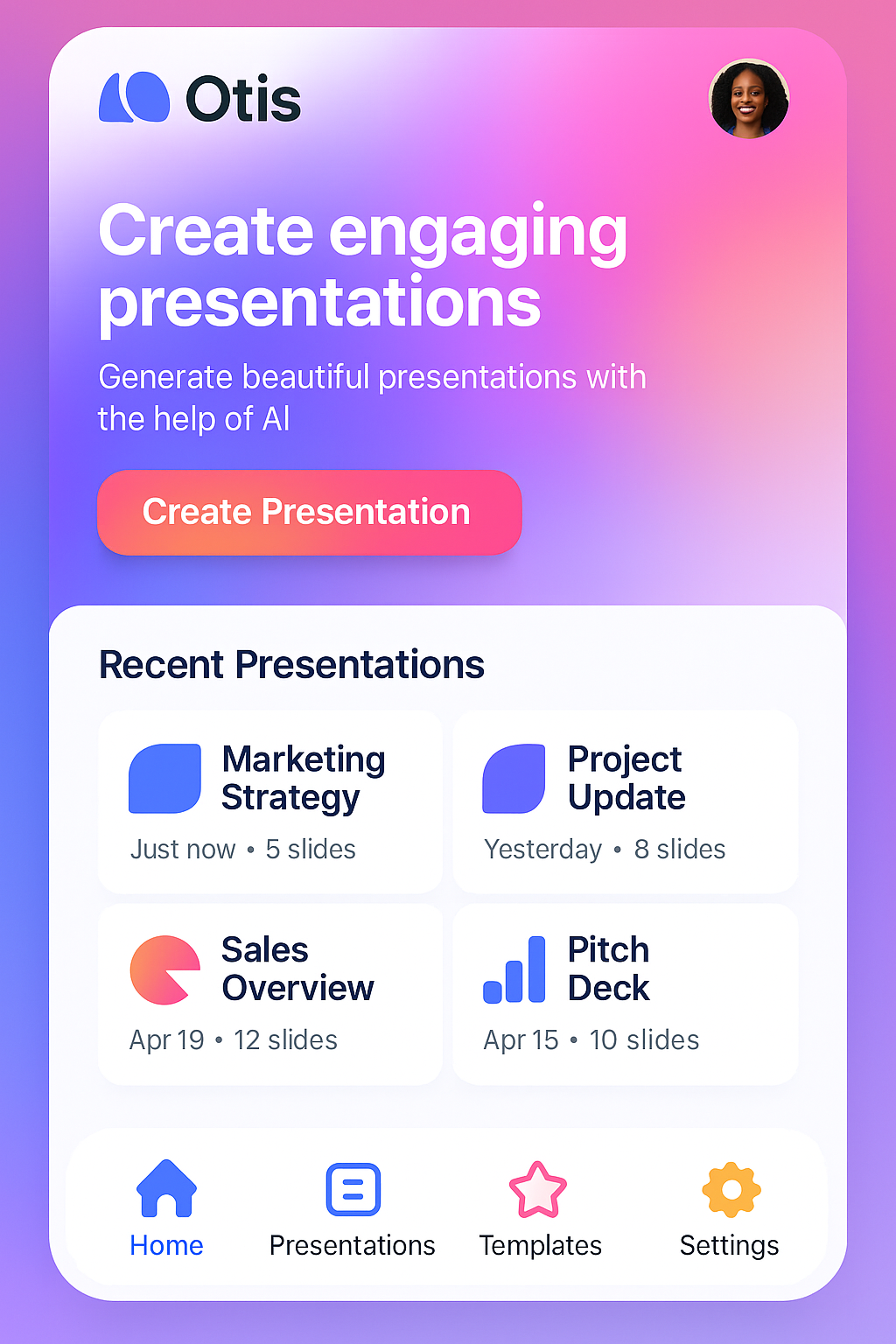 Otis

Create engaging presentations

Generate beautiful presentations with the help of AI

Create Presentation

Recent Presentations

Marketing Strategy
Just now • 5 slides

Project Update
Yesterday • 8 slides

Sales Overview
Apr 19 • 12 slides

Pitch Deck
Apr 15 • 10 slides

Home Presentations Templates Settings